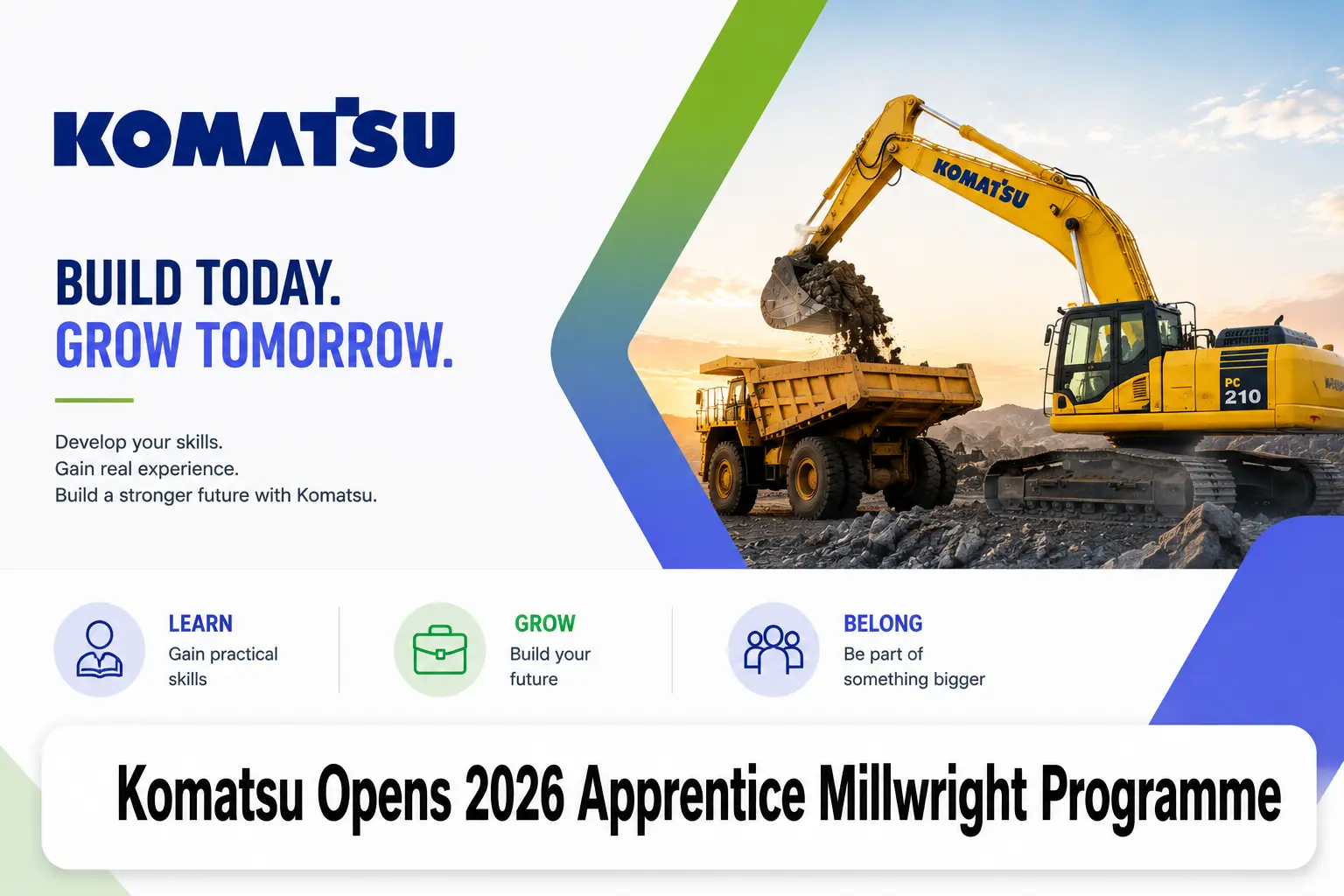 KOMATSU

BUILD TODAY.
GROW TOMORROW.

Develop your skills.
Gain real experience.
Build a stronger future with Komatsu.

KOMATSU

PC 210

LEARN
Gain practical skills

GROW
Build your future

BELONG
Be part of something bigger

Komatsu Opens 2026 Apprentice Millwright Programme